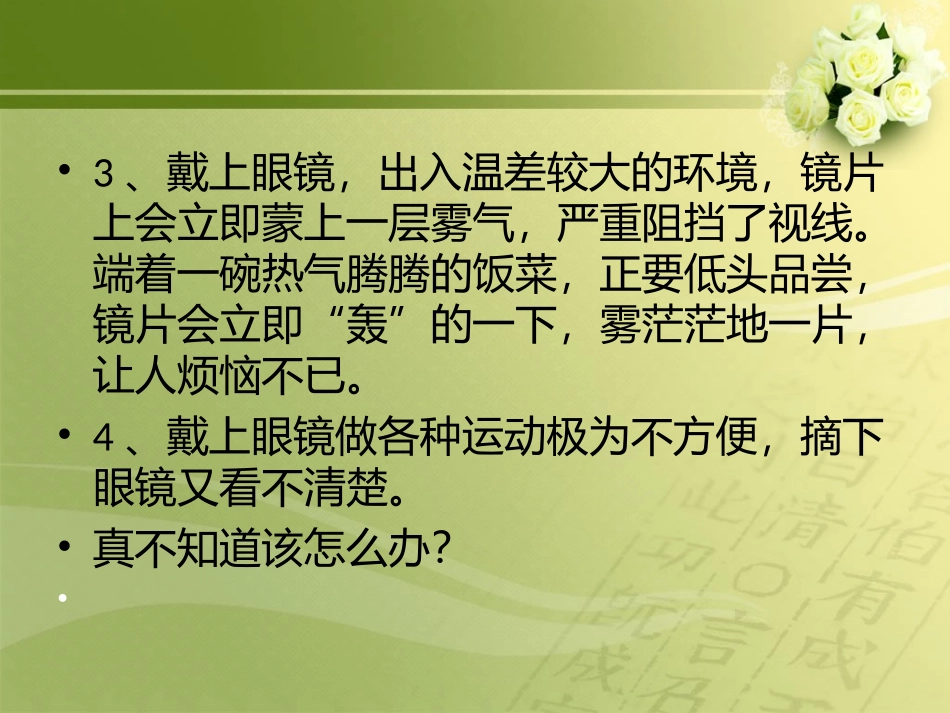 • 3、戴上眼镜，出入温差较大的环境，镜片上会立即蒙上一层雾气，严重阻挡了视线。端着一碗热气腾腾的饭菜，正要低头品尝，镜片会立即“轰”的一下，雾茫茫地一片，让人烦恼不已。

• 4、戴上眼镜做各种运动极为不方便，摘下眼镜又看不清楚。

• 真不知道该怎么办？

•